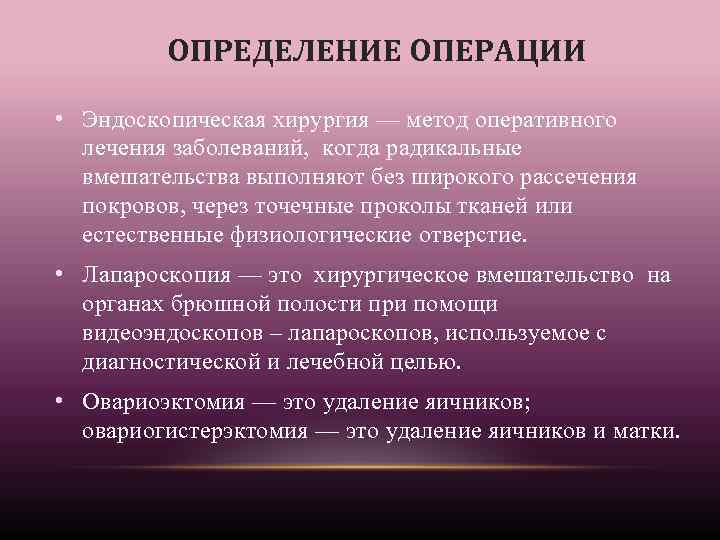 ОПРЕДЕЛЕНИЕ ОПЕРАЦИИ

• Эндоскопическая хирургия — метод оперативного лечения заболеваний, когда радикальные вмешательства выполняют без широкого рассечения покровов, через точечные проколы тканей или естественные физиологические отверстие.

• Лапароскопия — это хирургическое вмешательство на органах брюшной полости при помощи видеоэндоскопов – лапароскопов, используемое с диагностической и лечебной целью.

• Овариоэктомия — это удаление яичников; овариогистерэктомия — это удаление яичников и матки.